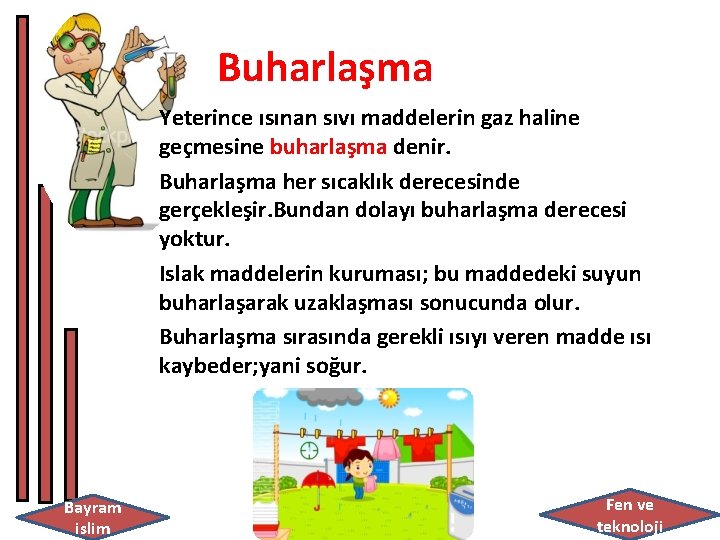 Buharlaşma

Yeterince ısınan sıvı maddelerin gaz haline geçmesine buharlaşma denir.

Buharlaşma her sıcaklık derecesinde gerçekleşir.Bundan dolayı buharlaşma derecesi yoktur.

Islak maddelerin kuruması; bu maddedeki suyun buharlaşarak uzaklaşması sonucunda olur.

Buharlaşma sırasında gerekli ısıyı veren madde ısı kaybeder;yani soğur.

Bayram islim

Fen ve teknoloji